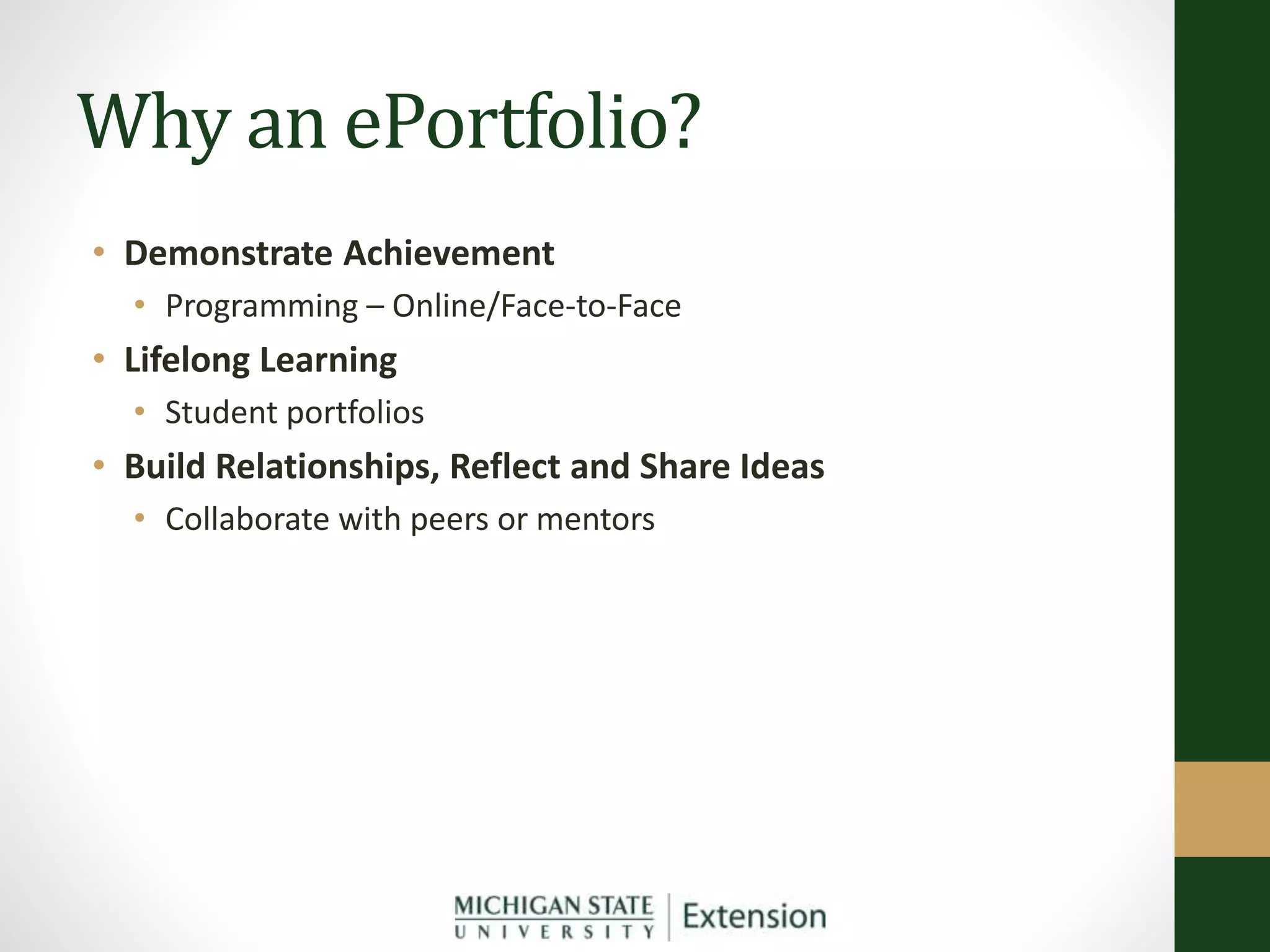 Why an ePortfolio?

• Demonstrate Achievement
• Programming – Online/Face-to-Face
• Lifelong Learning
• Student portfolios
• Build Relationships, Reflect and Share Ideas
• Collaborate with peers or mentors

MICHIGAN STATE
UNIVERSITY
Extension